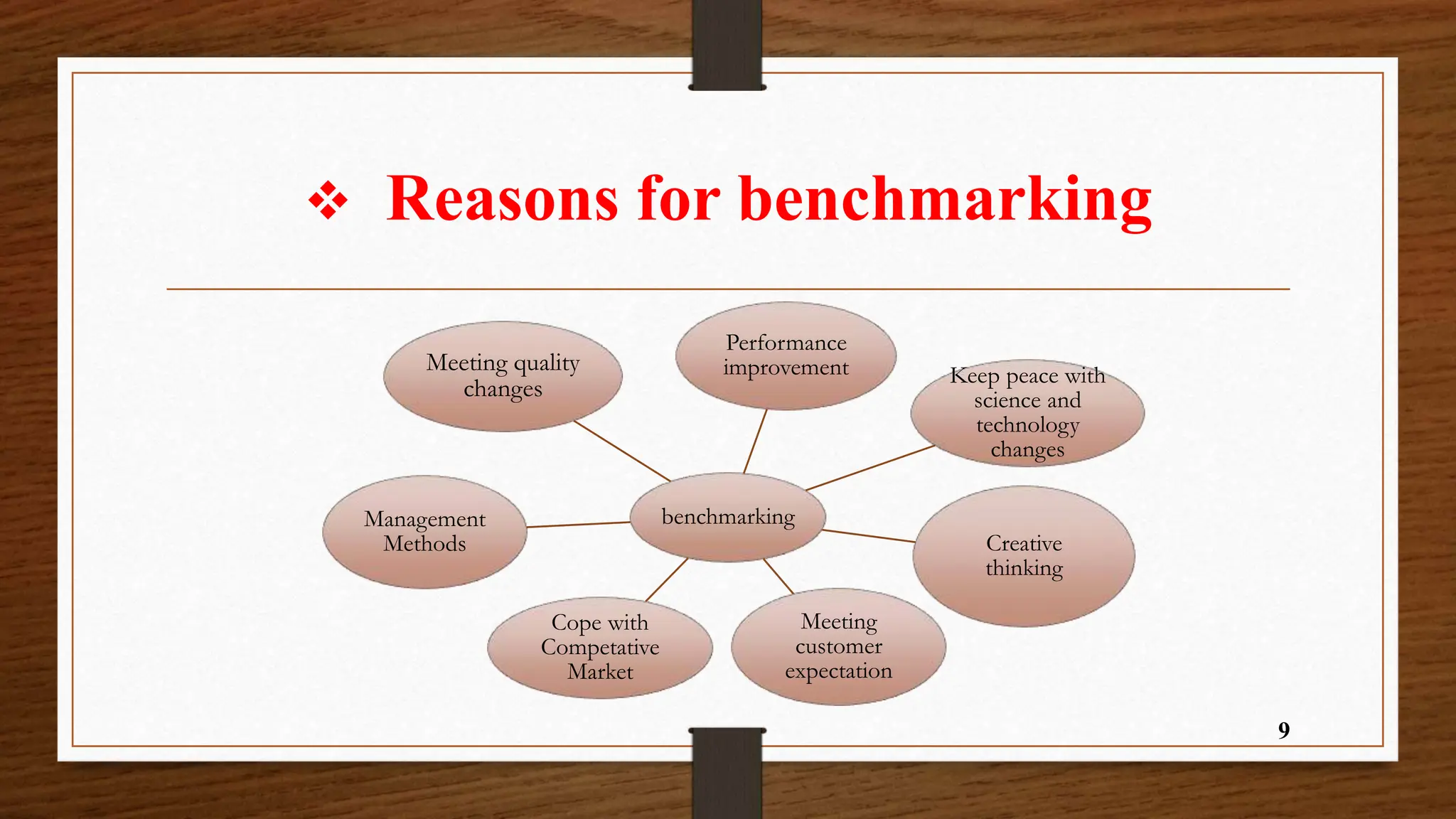 ❖ Reasons for benchmarking

Meeting quality changes

Performance improvement

Keep peace with science and technology changes

Management Methods

benchmarking

Creative thinking

Cope with Competative Market

Meeting customer expectation

9